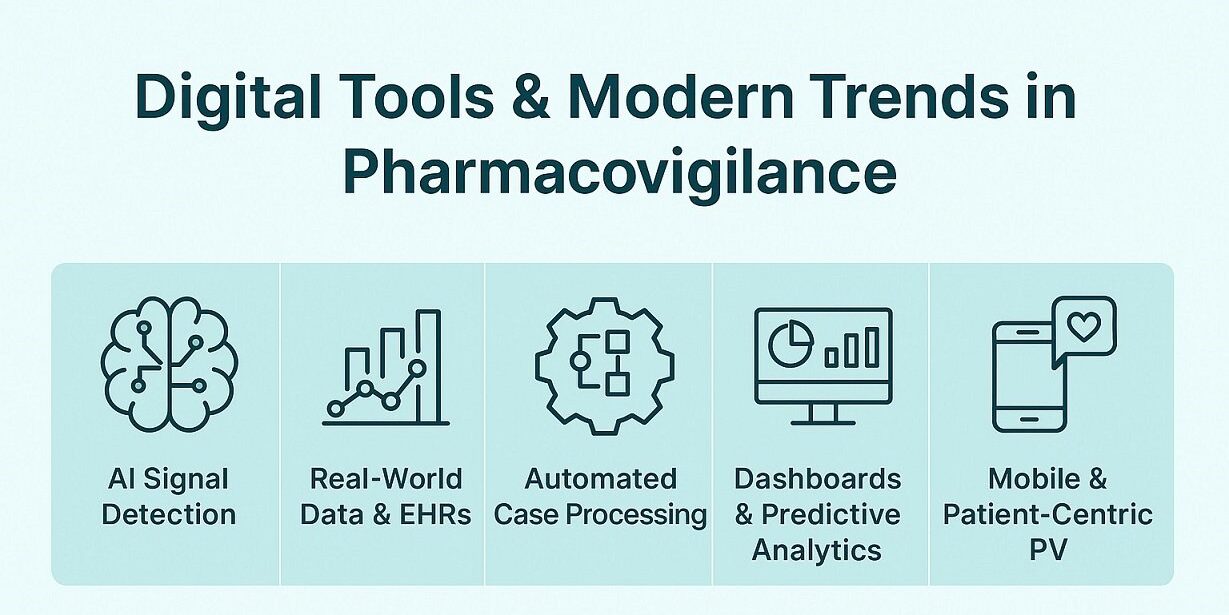 Digital Tools & Modern Trends in Pharmacovigilance

AI Signal Detection

Real-World Data & EHRs

Automated Case Processing

Dashboards & Predictive Analytics

Mobile & Patient-Centric PV